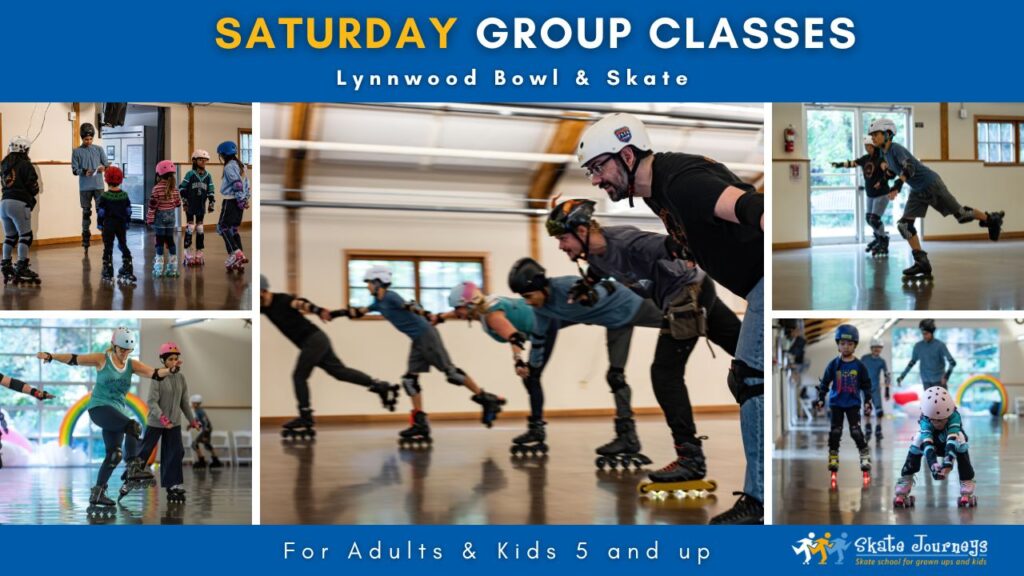 SATURDAY GROUP CLASSES

Lynnwood Bowl & Skate

For Adults & Kids 5 and up

Skate Journeys
Skate school for grown ups and kids